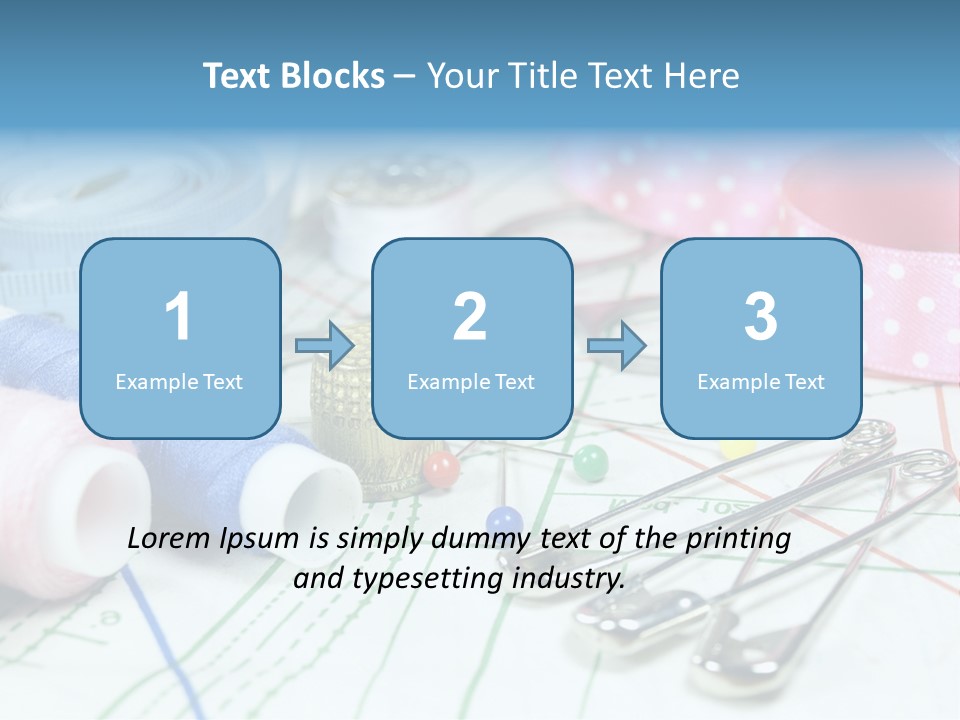 Text Blocks – Your Title Text Here

1
Example Text

2
Example Text

3
Example Text

Lorem Ipsum is simply dummy text of the printing and typesetting industry.